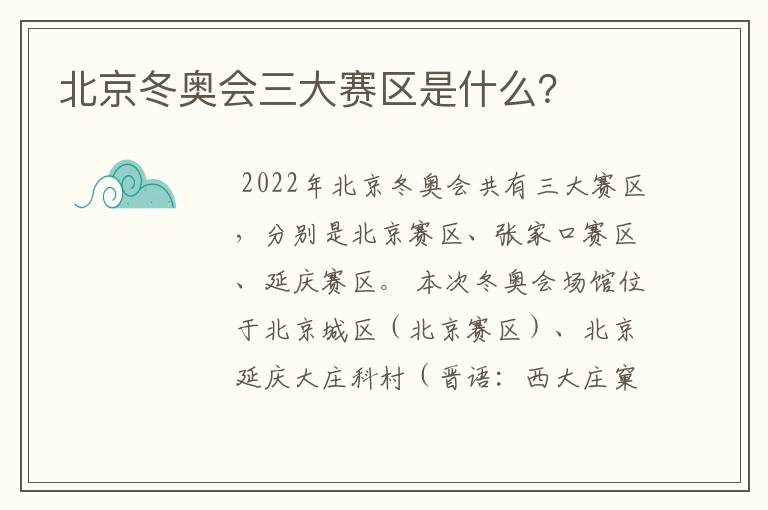 北京冬奥会三大赛区是什么?

2022年北京冬奥会共有三大赛区，分别是北京赛区、张家口赛区、延庆赛区。本次冬奥会场馆位于北京城区（北京赛区）、北京延庆大庄科村（晋语：西大庄窠